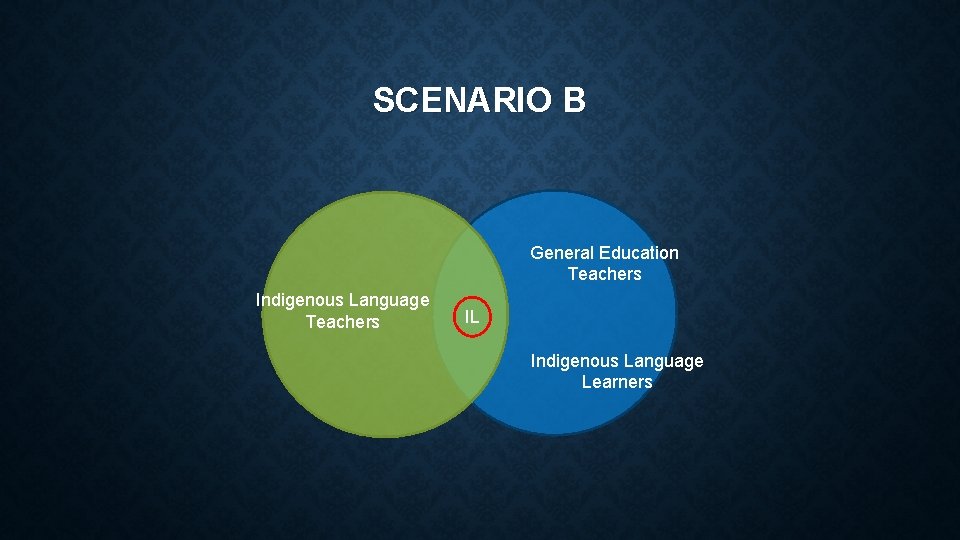 SCENARIO B

Indigenous Language Teachers

IL

General Education Teachers

Indigenous Language Learners